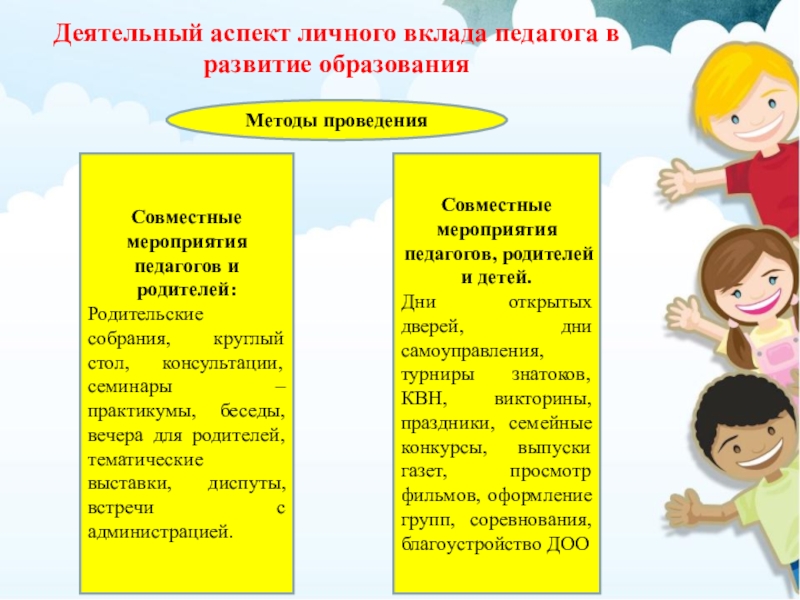 Деятельный аспект личного вклада педагога в развитие образования

Методы проведения

Совместные мероприятия педагогов и родителей:
Родительские собрания, круглый стол, консультации, семинары – практикумы, беседы, вечера для родителей, тематические выставки, диспуты, встречи с администрацией.

Совместные мероприятия педагогов, родителей и детей.
Дни открытых дверей, дни самоуправления, турниры знатоков, КВН, викторины, праздники, семейные конкурсы, выпуски газет, просмотр фильмов, оформление групп, соревнования, благоустройство ДОО